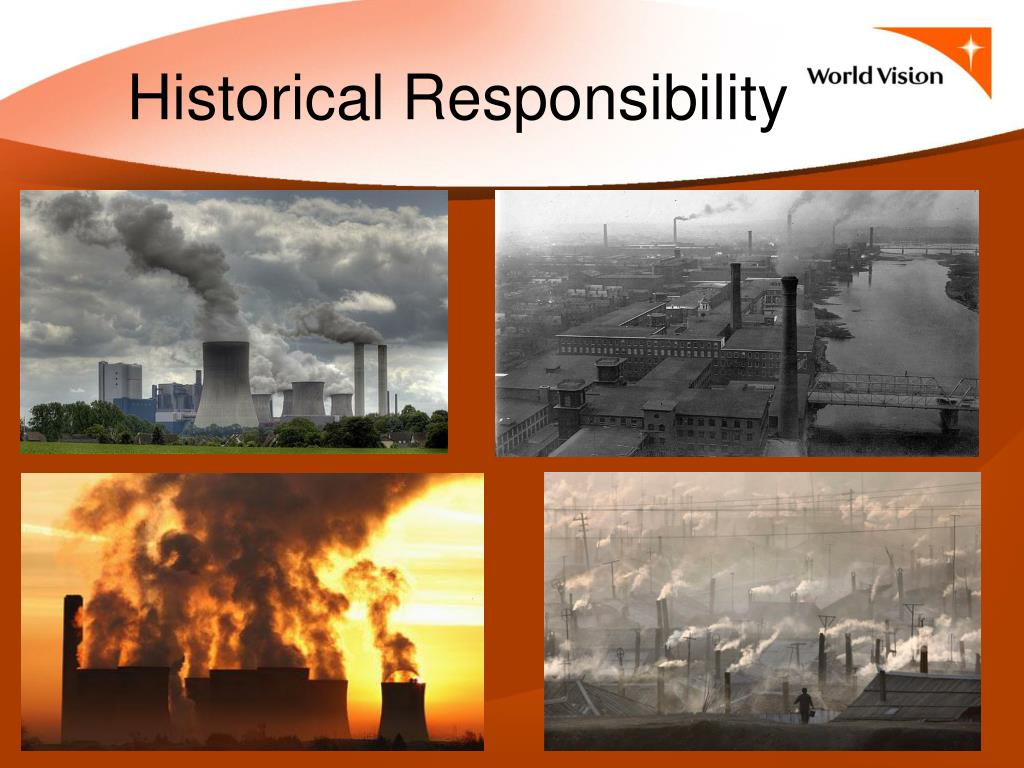 Historical Responsibility

World Vision